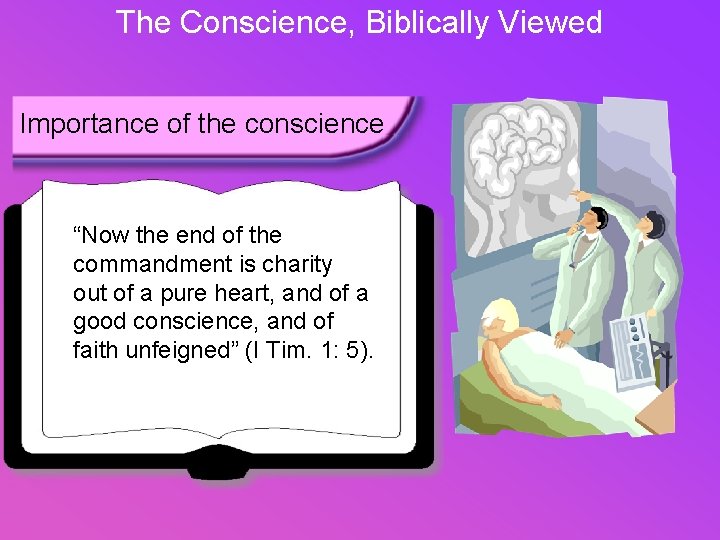 The Conscience, Biblically Viewed

Importance of the conscience

“Now the end of the commandment is charity out of a pure heart, and of a good conscience, and of faith unfeigned” (I Tim. 1: 5).